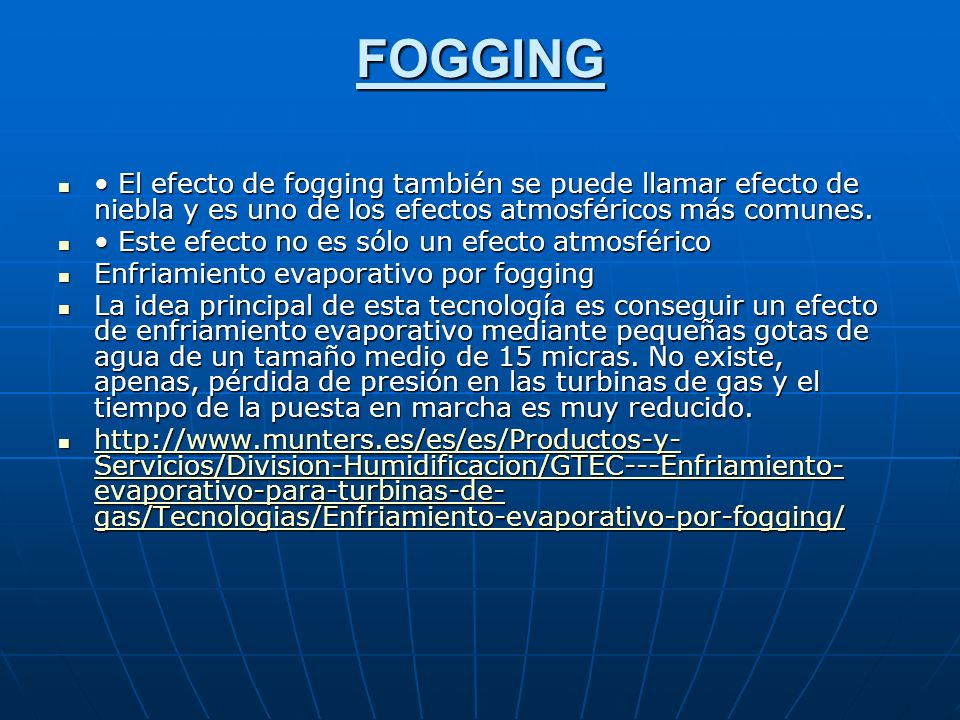 FOGGING

▪ • El efecto de fogging también se puede llamar efecto de niebla y es uno de los efectos atmosféricos más comunes.
▪ • Este efecto no es sólo un efecto atmosférico
▪ Enfriamiento evaporativo por fogging
▪ La idea principal de esta tecnología es conseguir un efecto de enfriamiento evaporativo mediante pequeñas gotas de agua de un tamaño medio de 15 micras. No existe, apenas, pérdida de presión en las turbinas de gas y el tiempo de la puesta en marcha es muy reducido.
▪ http://www.munters.es/es/es/Productos-y-Servicios/Division-Humidificacion/GTEC---Enfriamiento-evaporativo-para-turbinas-de-gas/Tecnologias/Enfriamiento-evaporativo-por-fogging/